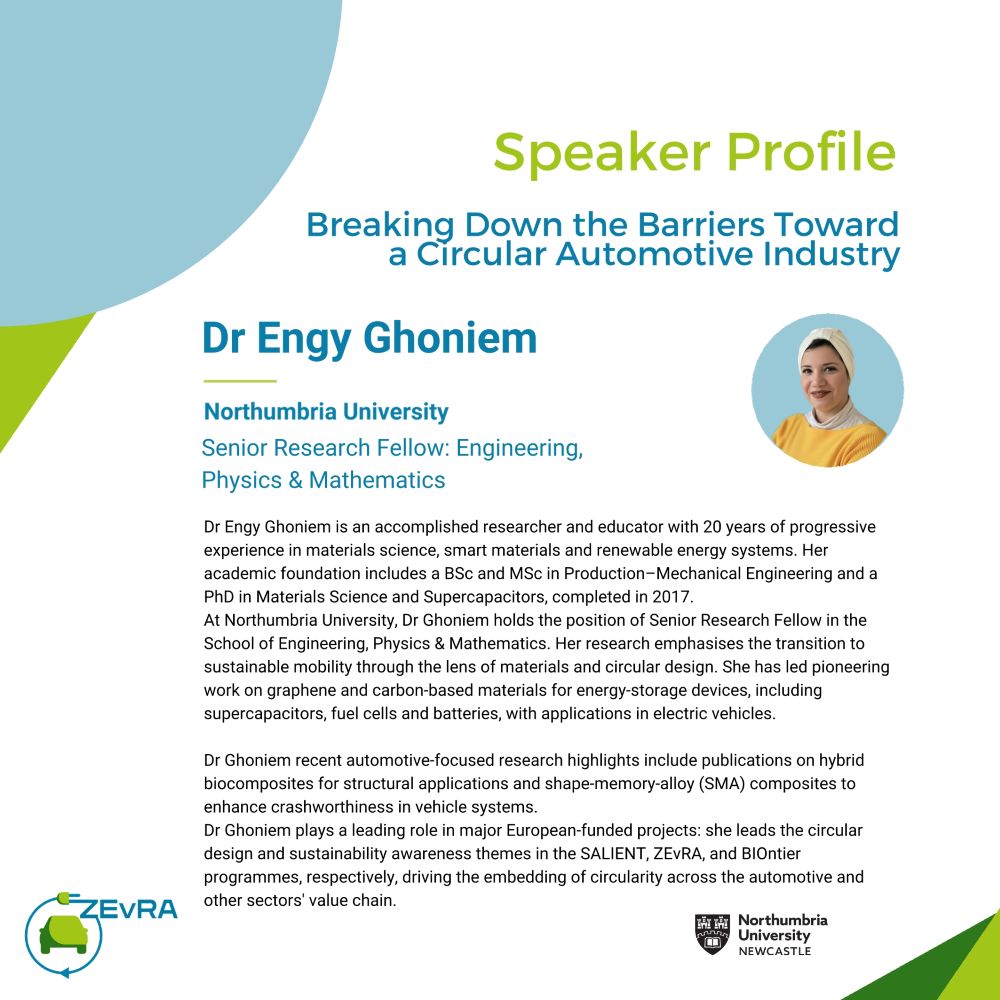 Speaker Profile

Breaking Down the Barriers Toward a Circular Automotive Industry

Dr Engy Ghoniem

Northumbria University

Senior Research Fellow: Engineering, Physics & Mathematics

Dr Engy Ghoniem is an accomplished researcher and educator with 20 years of progressive experience in materials science, smart materials and renewable energy systems. Her academic foundation includes a BSc and MSc in Production–Mechanical Engineering and a PhD in Materials Science and Supercapacitors, completed in 2017.
At Northumbria University, Dr Ghoniem holds the position of Senior Research Fellow in the School of Engineering, Physics & Mathematics. Her research emphasises the transition to sustainable mobility through the lens of materials and circular design. She has led pioneering work on graphene and carbon-based materials for energy-storage devices, including supercapacitors, fuel cells and batteries, with applications in electric vehicles.

Dr Ghoniem recent automotive-focused research highlights include publications on hybrid biocomposites for structural applications and shape-memory-alloy (SMA) composites to enhance crashworthiness in vehicle systems.
Dr Ghoniem plays a leading role in major European-funded projects: she leads the circular design and sustainability awareness themes in the SALIENT, ZEvRA, and BIOntier programmes, respectively, driving the embedding of circularity across the automotive and other sectors' value chain.

ZEvRA

Northumbria University NEWCASTLE